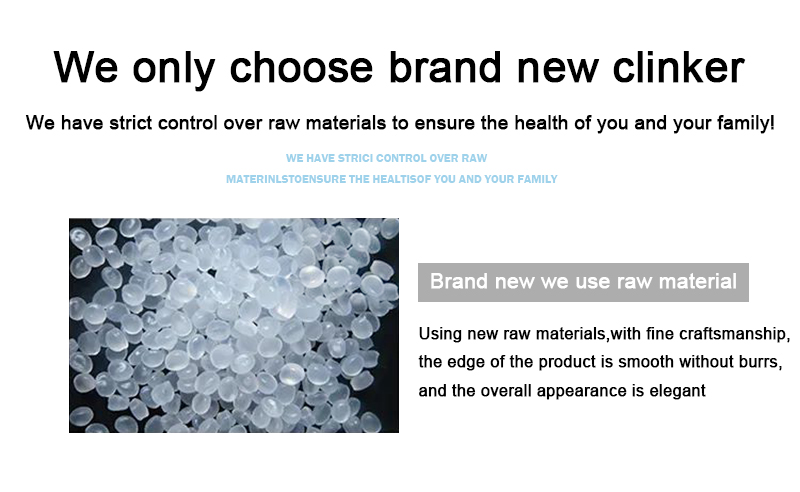 We only choose brand new clinker

We have strict control over raw materials to ensure the health of you and your family!

WE HAVE STRICI CONTROL OVER RAW MATERINLSTOENSURE THE HEALTISOF YOU AND YOUR FAMILY

Brand new we use raw material

Using new raw materials,with fine craftsmanship, the edge of the product is smooth without burrs, and the overall appearance is elegant